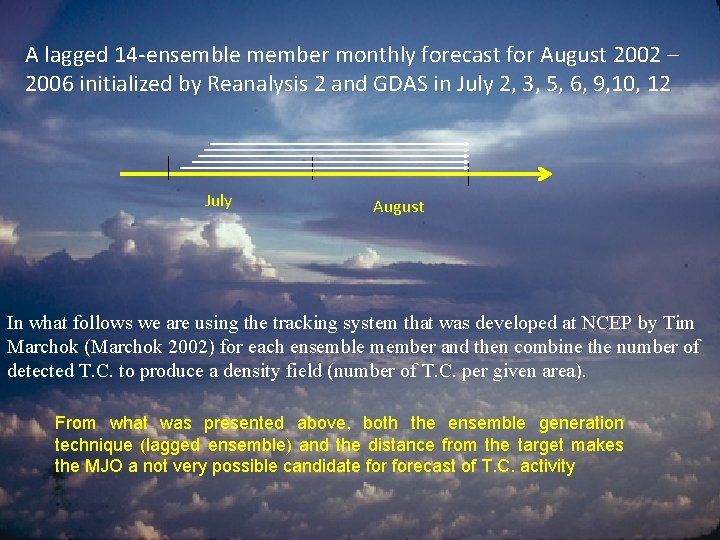 A lagged 14-ensemble member monthly forecast for August 2002 – 2006 initialized by Reanalysis 2 and GDAS in July 2, 3, 5, 6, 9,10, 12

July

August

In what follows we are using the tracking system that was developed at NCEP by Tim Marchok (Marchok 2002) for each ensemble member and then combine the number of detected T.C. to produce a density field (number of T.C. per given area).

From what was presented above, both the ensemble generation technique (lagged ensemble) and the distance from the target makes the MJO a not very possible candidate for forecast of T.C. activity